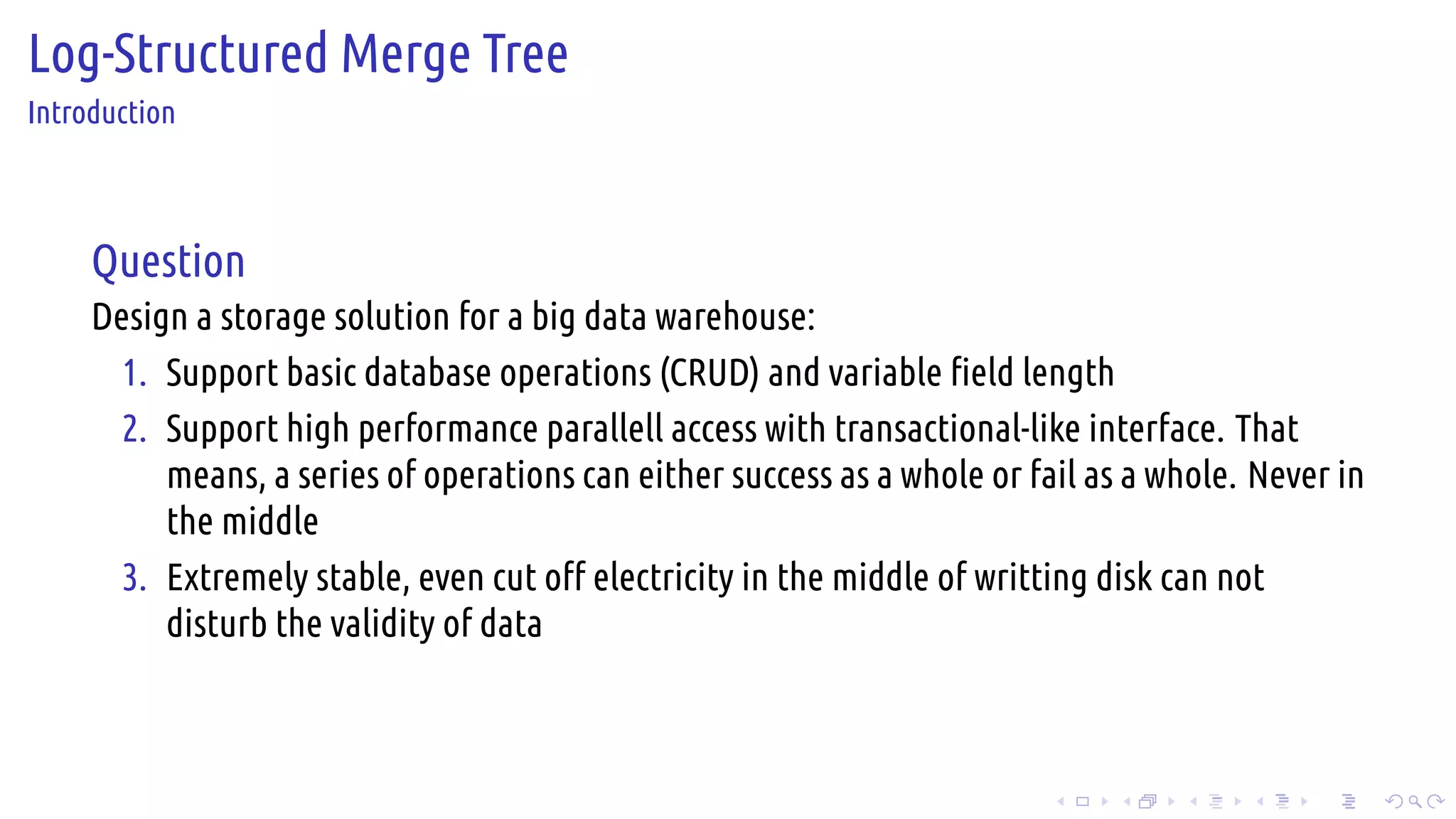 Log-Structured Merge Tree
Introduction

Question
Design a storage solution for a big data warehouse:
1. Support basic database operations (CRUD) and variable field length
2. Support high performance parallell access with transactional-like interface. That means, a series of operations can either success as a whole or fail as a whole. Never in the middle
3. Extremely stable, even cut off electricity in the middle of writting disk can not disturb the validity of data